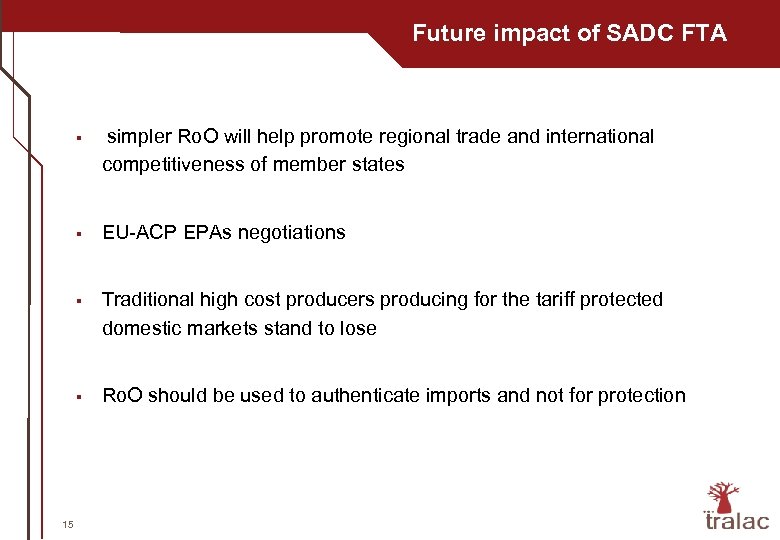 Future impact of SADC FTA

▪ simpler RoO will help promote regional trade and international competitiveness of member states

▪ EU-ACP EPAs negotiations

▪ Traditional high cost producers producing for the tariff protected domestic markets stand to lose

▪ RoO should be used to authenticate imports and not for protection

15

tralac